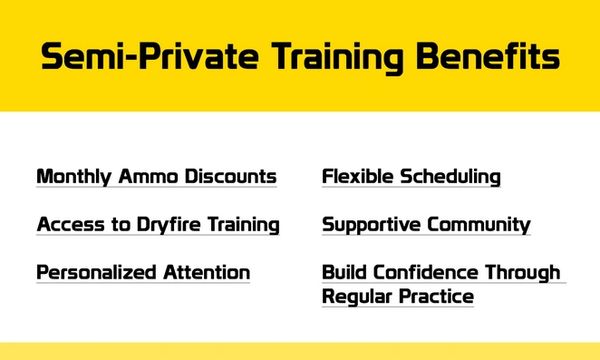 Semi-Private Training Benefits

Monthly Ammo Discounts

Access to Dryfire Training

Personalized Attention

Flexible Scheduling

Supportive Community

Build Confidence Through Regular Practice